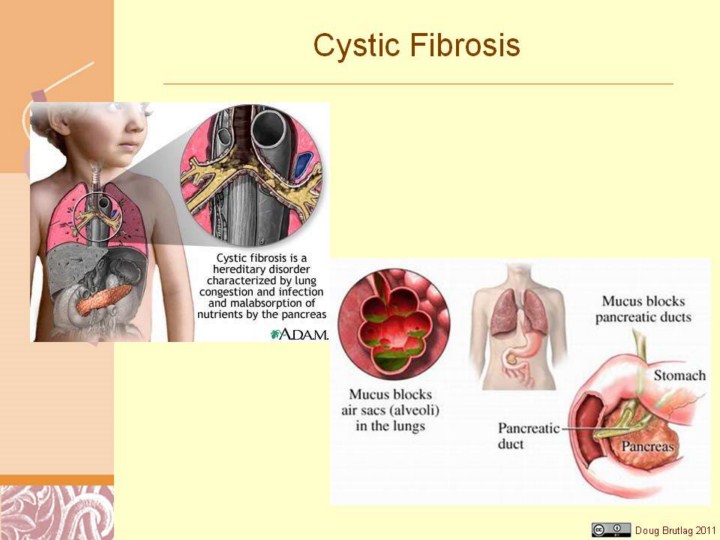 Cystic Fibrosis

Cystic fibrosis is a hereditary disorder characterized by lung congestion and infection and malabsorption of nutrients by the pancreas

ADAM.

Mucus blocks air sacs (alveoli) in the lungs

Mucus blocks pancreatic ducts

Stomach

Pancreatic duct

Pancreas

Doug Brutlag 2011